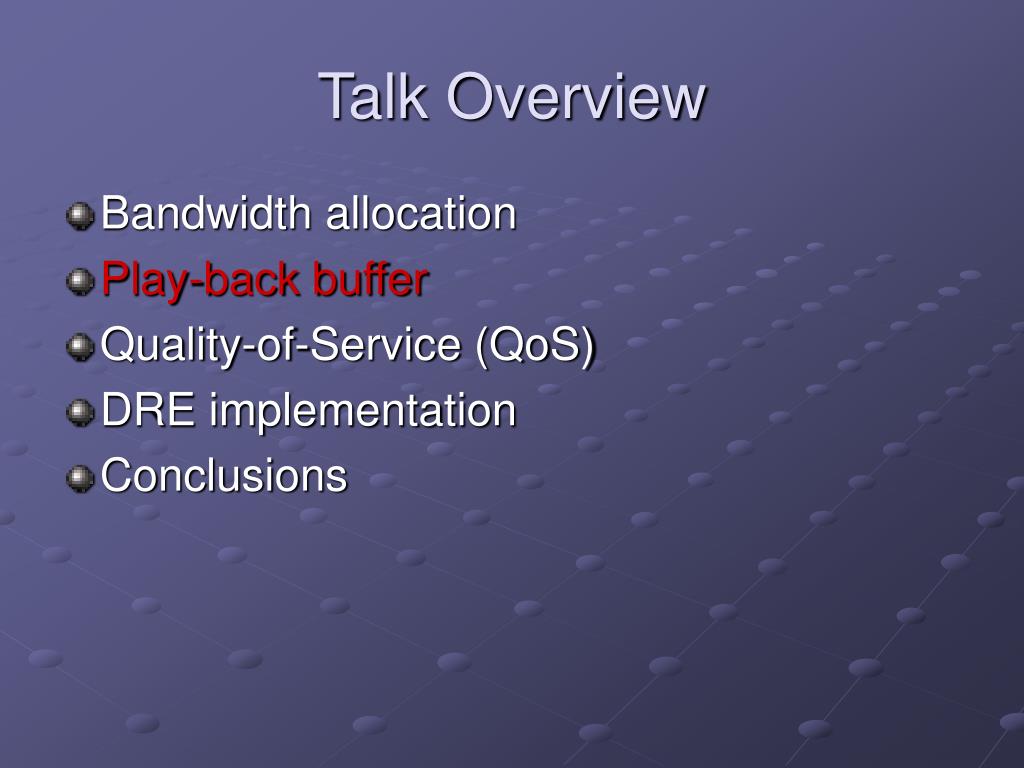 Talk Overview

Bandwidth allocation
Play-back buffer
Quality-of-Service (QoS)
DRE implementation
Conclusions